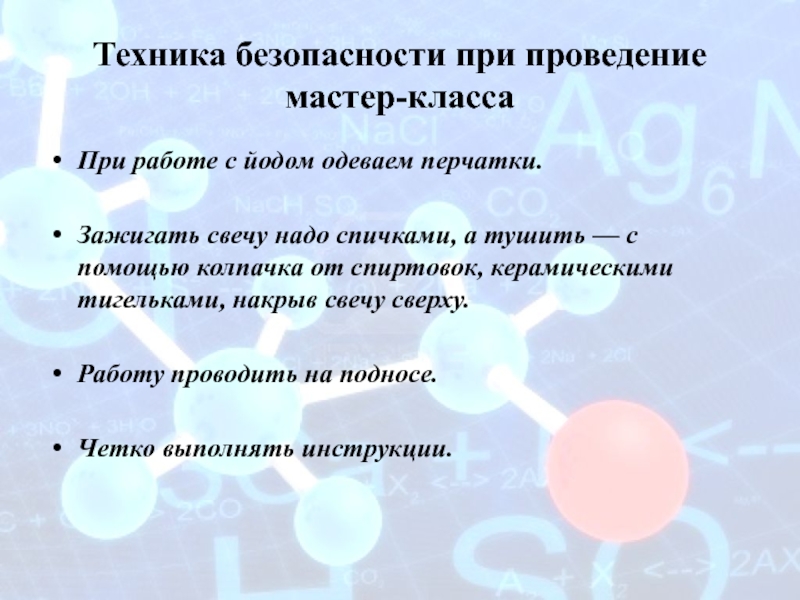 Техника безопасности при проведение мастер-класса

• При работе с йодом одеваем перчатки.

• Зажигать свечу надо спичками, а тушить — с помощью колпачка от спиртовок, керамическими тигельками, накрыв свечу сверху.

• Работу проводить на подносе.

• Четко выполнять инструкции.